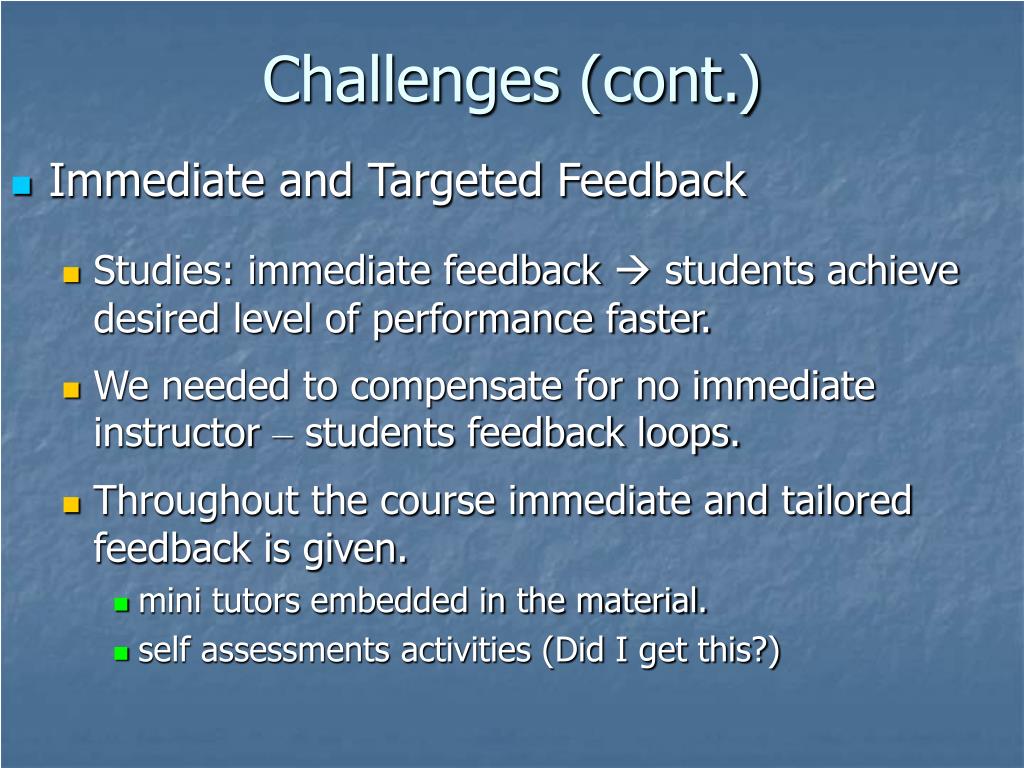 Challenges (cont.)

Immediate and Targeted Feedback

Studies: immediate feedback → students achieve desired level of performance faster.

We needed to compensate for no immediate instructor – students feedback loops.

Throughout the course immediate and tailored feedback is given.

mini tutors embedded in the material.

self assessments activities (Did I get this?)